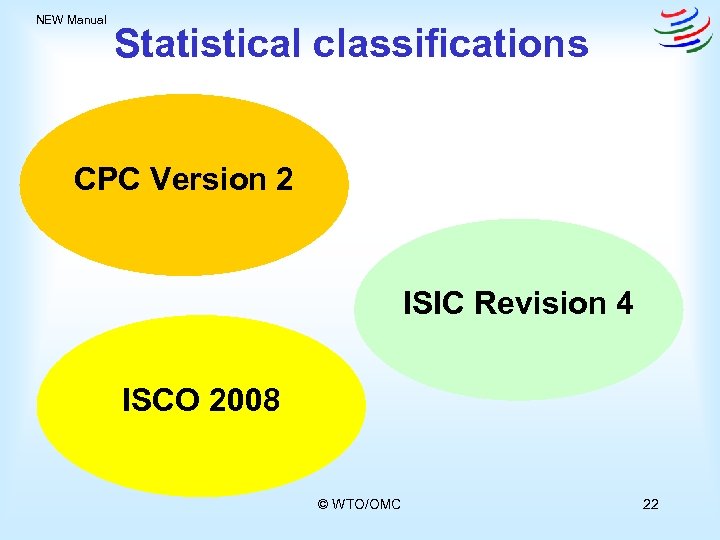 NEW Manual

Statistical classifications

CPC Version 2

ISIC Revision 4

ISCO 2008

© WTO/OMC

22